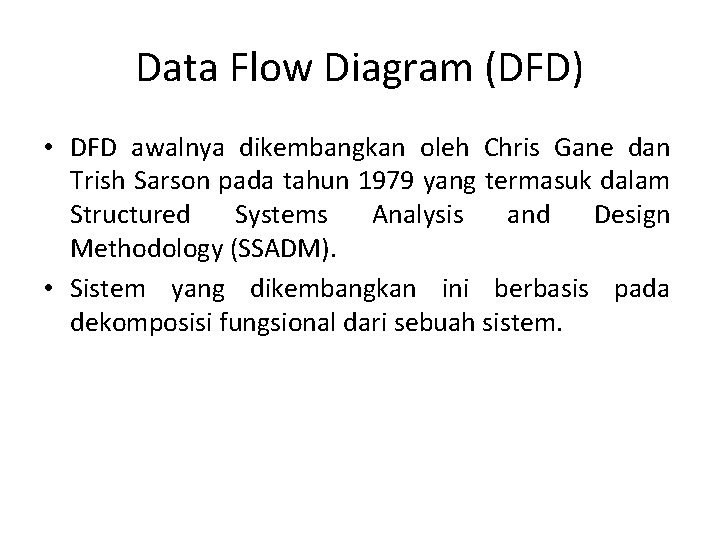 Data Flow Diagram (DFD)

• DFD awalnya dikembangkan oleh Chris Gane dan Trish Sarson pada tahun 1979 yang termasuk dalam Structured Systems Analysis and Design Methodology (SSADM).

• Sistem yang dikembangkan ini berbasis pada dekomposisi fungsional dari sebuah sistem.